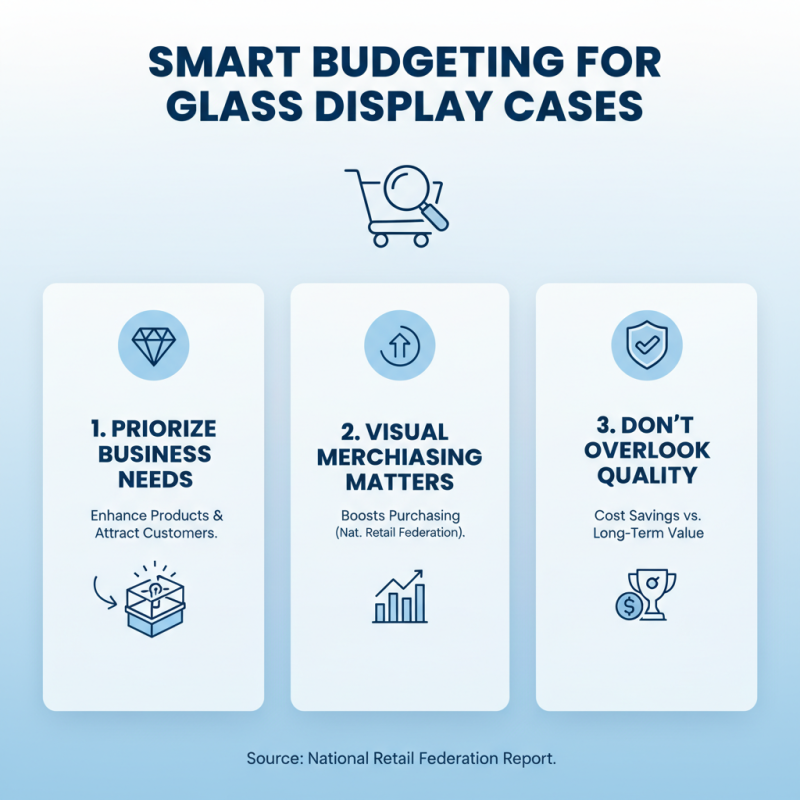 SMART BUDGETING FOR GLASS DISPLAY CASES

1. PRIORIZE BUSINESS NEEDS

Enhance Products & Attract Customers.

2. VISUAL MERCHIASING MATTERS

Boosts Purchasing (Nat. Retail Federation).

3. DON'T OVERLOOK QUALITY

Cost Savings vs. Long-Term Value

Source: National Retail Federation Report.